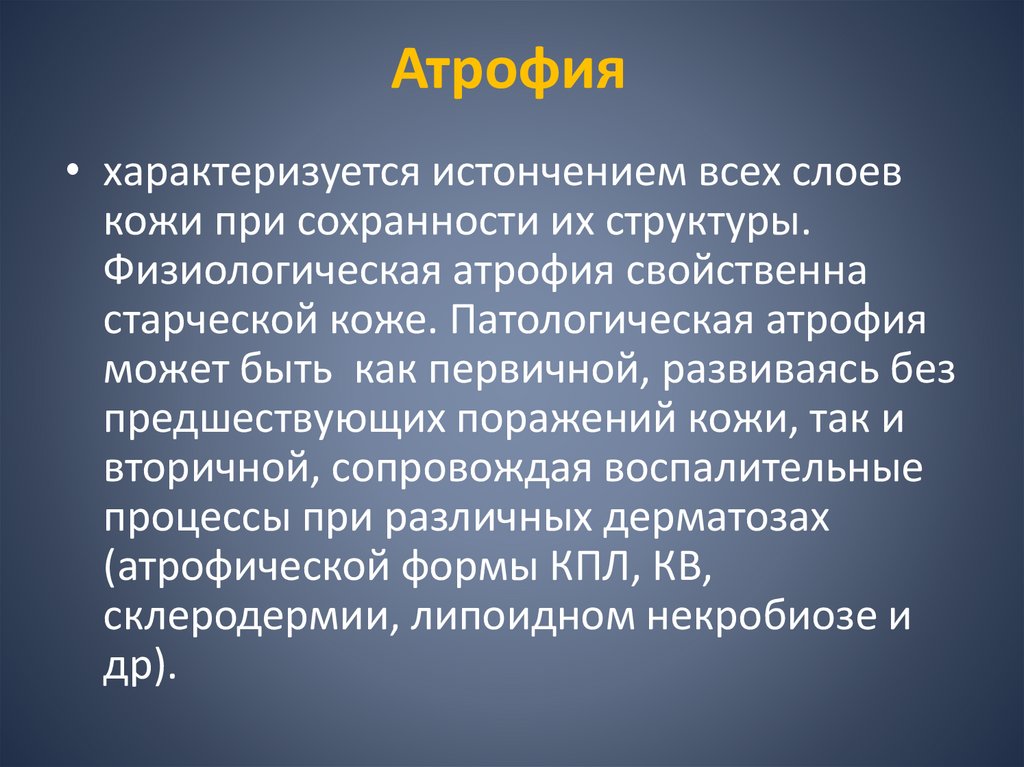 Атрофия

• характеризуется истончением всех слоев кожи при сохранности их структуры. Физиологическая атрофия свойственна старческой коже. Патологическая атрофия может быть  как первичной, развиваясь без предшествующих поражений кожи, так и вторичной, сопровождая воспалительные процессы при различных дерматозах (атрофической формы КПЛ, КВ, склеродермии, липоидном некробиозе и др).